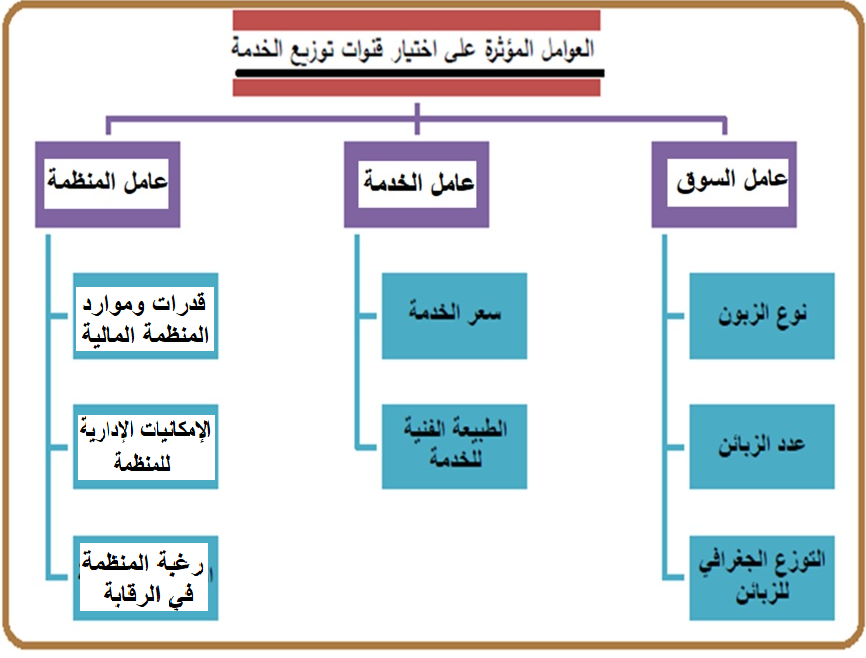 العوامل المؤثرة على اختيار قنوات توزيع الخدمة

عامل السوق

نوع الزبون

عدد الزبائن

التوزع الجغرافي للزبائن

عامل الخدمة

سعر الخدمة

الطبيعة الفنية للخدمة

عامل المنظمة

قدرات وموارد المنظمة المالية

الإمكانيات الإدارية للمنظمة

رغبة المنظمة في الرقابة